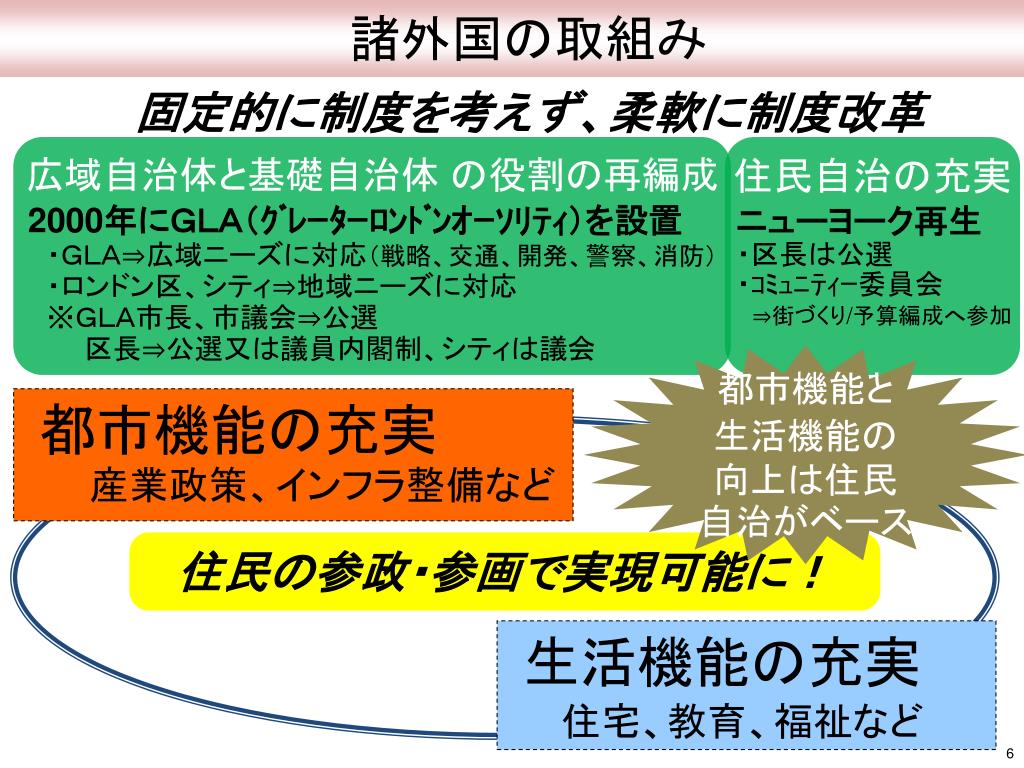 諸外国の取組み

固定的に制度を考えず、柔軟に制度改革

広域自治体と基礎自治体 の役割の再編成
2000年にGLA（グレーターロンドンオーソリティ）を設置
・GLA⇒広域ニーズに対応（戦略、交通、開発、警察、消防）
・ロンドン区、シティ⇒地域ニーズに対応
※GLA市長、市議会⇒公選
区長⇒公選又は議員内閣制、シティは議会

住民自治の充実
ニューヨーク再生
・区長は公選
・コミュニティー委員会
⇒街づくり/予算編成へ参加

都市機能と生活機能の向上は住民自治がベース

都市機能の充実
産業政策、インフラ整備など

住民の参政・参画で実現可能に！

生活機能の充実
住宅、教育、福祉など

6